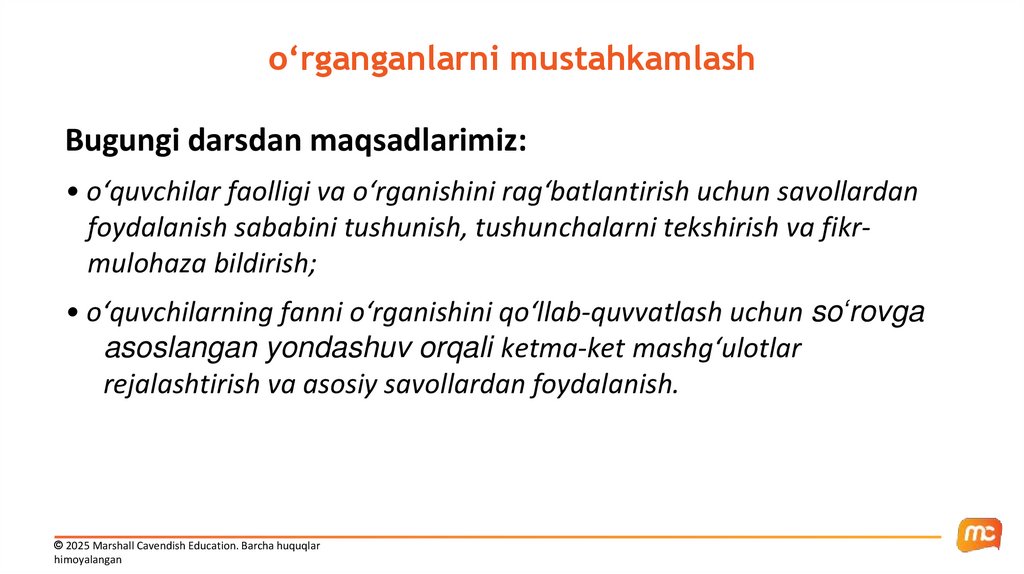 o‘rganganlarni mustahkamlash

Bugungi darsdan maqsadlarimiz:

• o‘quvchilar faolligi va o‘rganishini rag‘batlantirish uchun savollardan foydalanish sababini tushunish, tushunchalarni tekshirish va fikr-mulohaza bildirish;

• o‘quvchilarning fanni o‘rganishini qo‘llab-quvvatlash uchun so‘rovga asoslangan yondashuv orqali ketma-ket mashg‘ulotlar rejalashtirish va asosiy savollardan foydalanish.

© 2025 Marshall Cavendish Education. Barcha huquqlar himoyalangan

mc